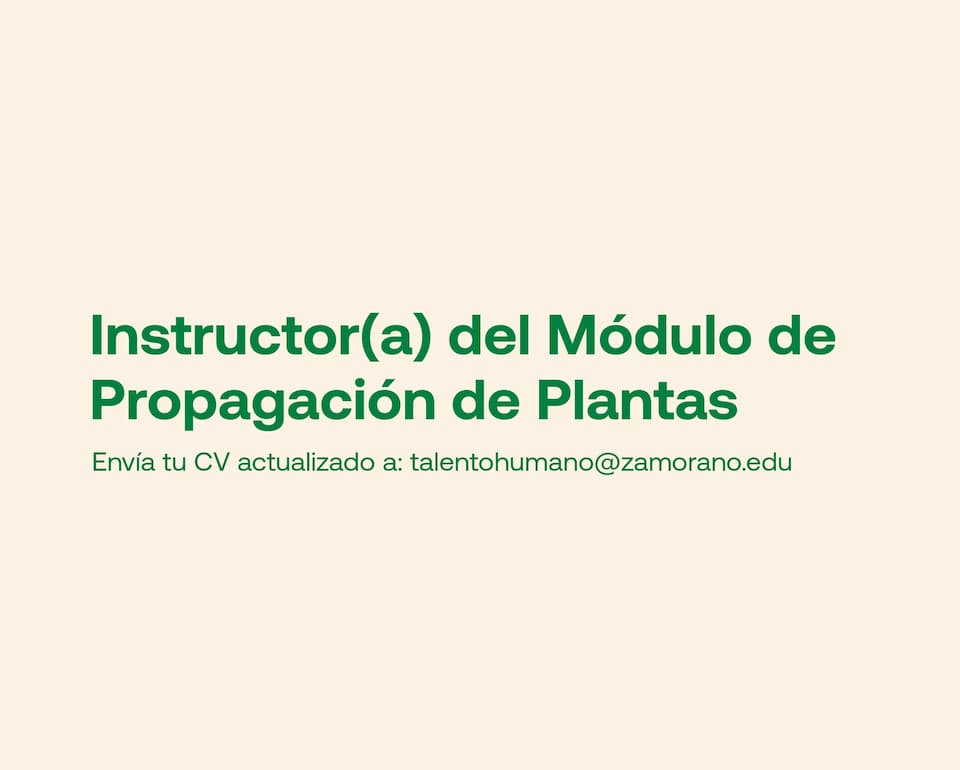 Instructor(a) del Módulo de Propagación de Plantas

Envía tu CV actualizado a: talentohumano@zamorano.edu